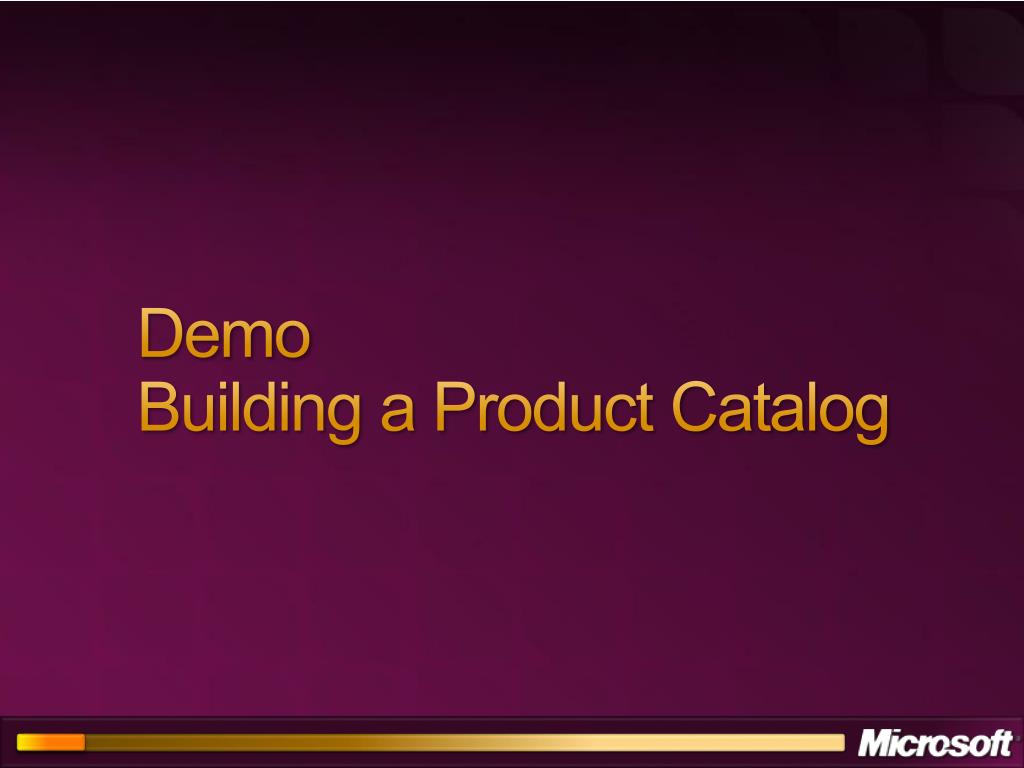 Demo
Building a Product Catalog

Microsoft